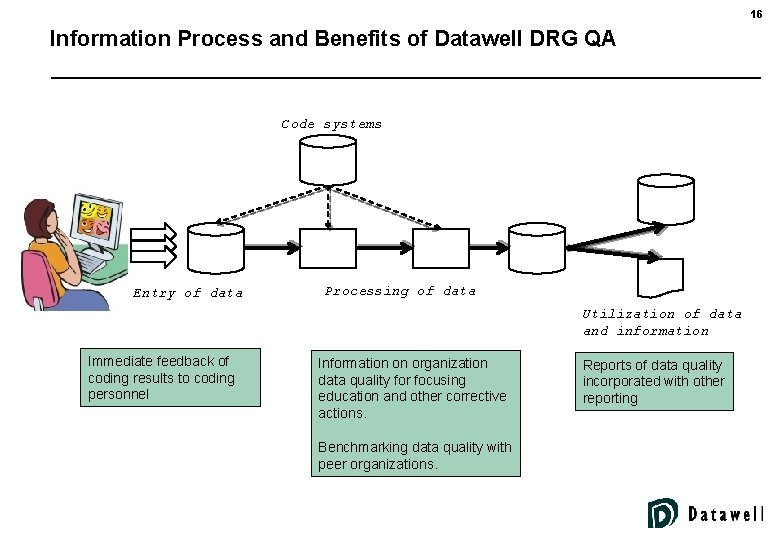 16

Information Process and Benefits of Datawell DRG QA

Code systems

Entry of data

Processing of data

Utilization of data and information

Immediate feedback of coding results to coding personnel

Information on organization data quality for focusing education and other corrective actions.

Benchmarking data quality with peer organizations.

Reports of data quality incorporated with other reporting

Datawell